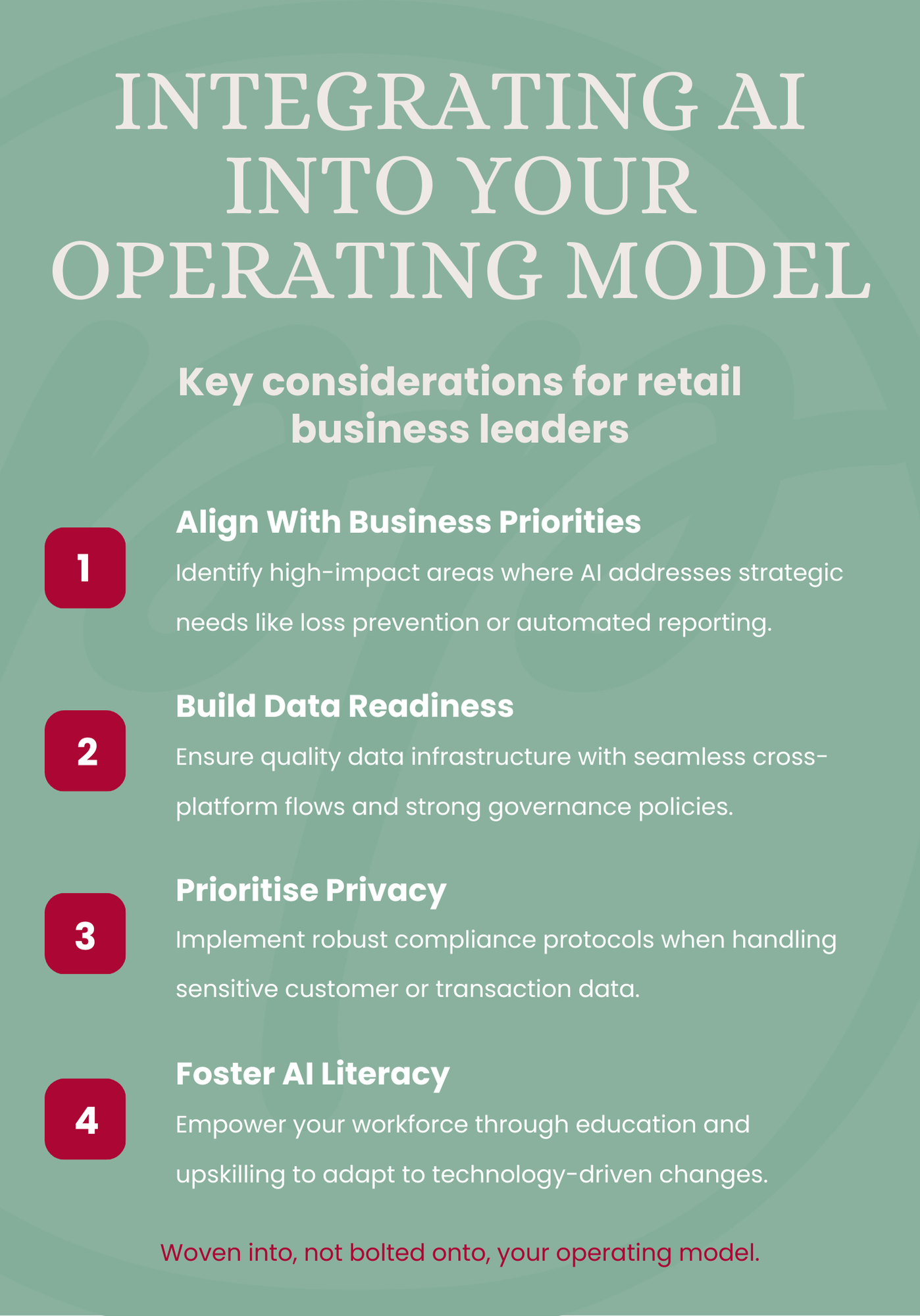 INTEGRATING AI INTO YOUR OPERATING MODEL

Key considerations for retail business leaders

1

Align With Business Priorities

Identify high-impact areas where AI addresses strategic needs like loss prevention or automated reporting.

2

Build Data Readiness

Ensure quality data infrastructure with seamless cross-platform flows and strong governance policies.

3

Prioritise Privacy

Implement robust compliance protocols when handling sensitive customer or transaction data.

4

Foster AI Literacy

Empower your workforce through education and upskilling to adapt to technology-driven changes.

Woven into, not bolted onto, your operating model.